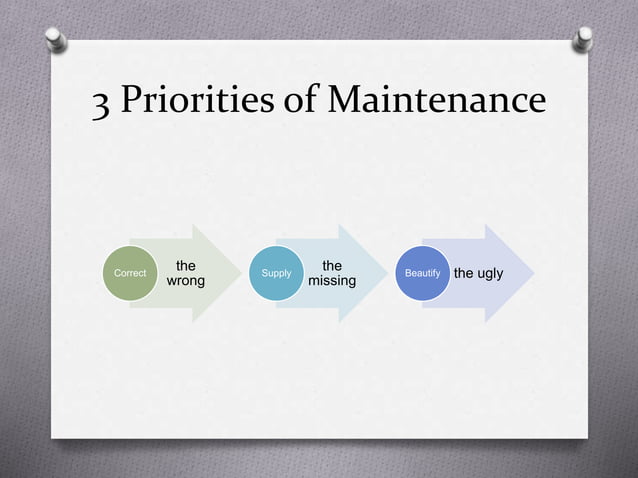 3 Priorities of Maintenance

Correct the wrong

Supply the missing

Beautify the ugly